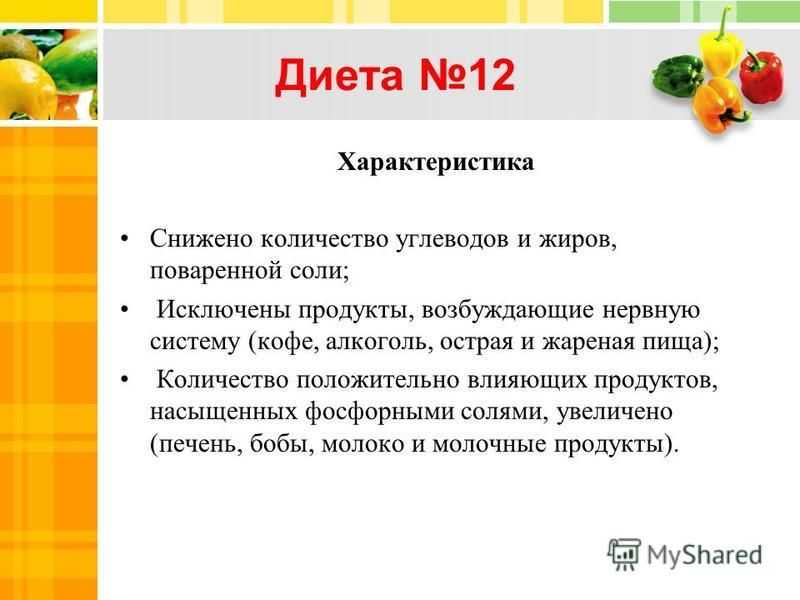 Диета №12

Характеристика

• Снижено количество углеводов и жиров, поваренной соли;

• Исключены продукты, возбуждающие нервную систему (кофе, алкоголь, острая и жареная пища);

• Количество положительно влияющих продуктов, насыщенных фосфорными солями, увеличено (печень, бобы, молоко и молочные продукты).

MyShared